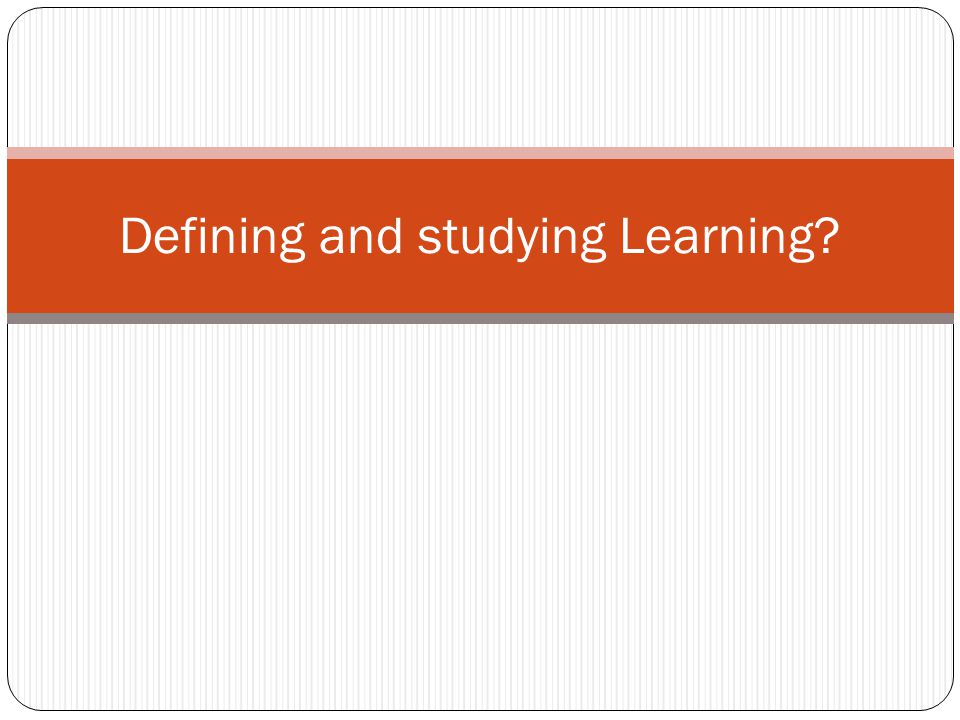 Defining and studying Learning?